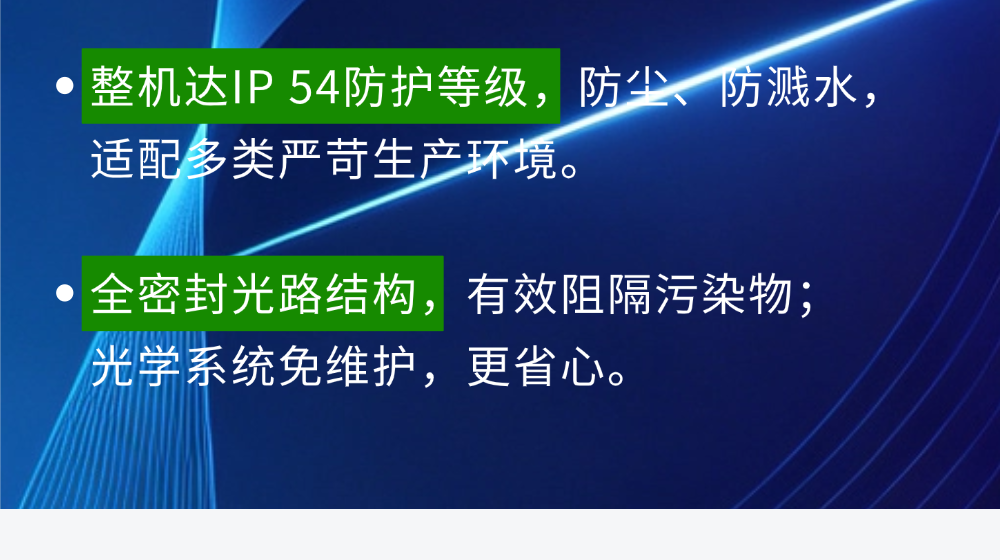 • 整机达IP 54防护等级，防尘、防溅水，适配多类严苛生产环境。

• 全密封光路结构，有效阻隔污染物；光学系统免维护，更省心。